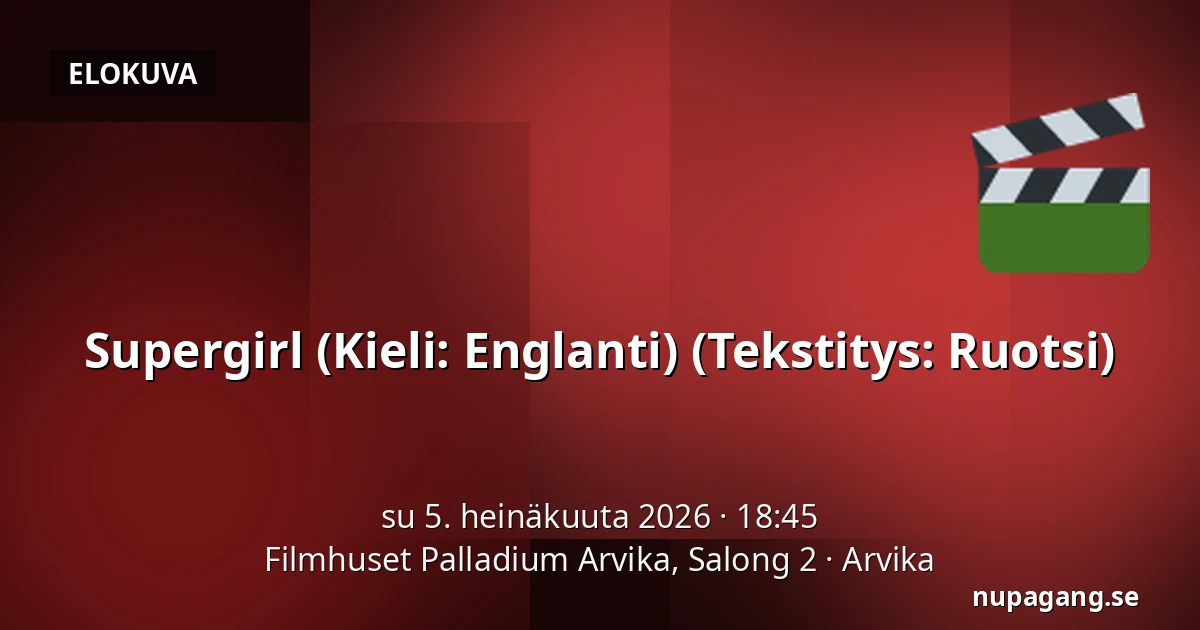 ELOKUVA

Supergirl (Kieli: Englanti) (Tekstitys: Ruotsi)

su 5. heinäkuuta 2026 · 18:45
Filmhuset Palladium Arvika, Salong 2 · Arvika

nupagang.se